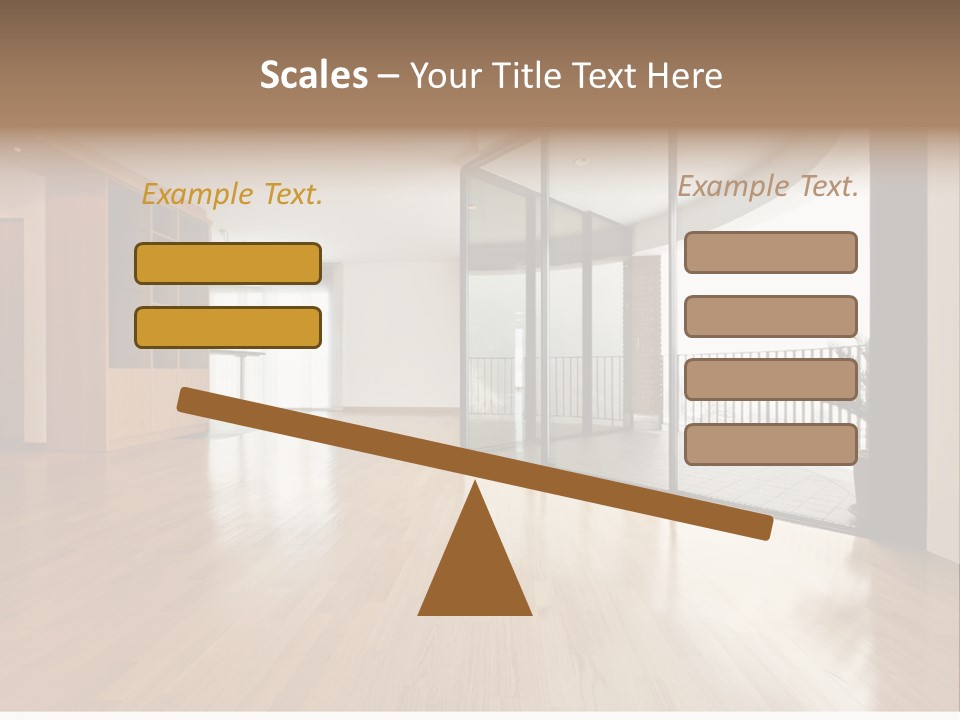 Scales – Your Title Text Here

Example Text.

Example Text.